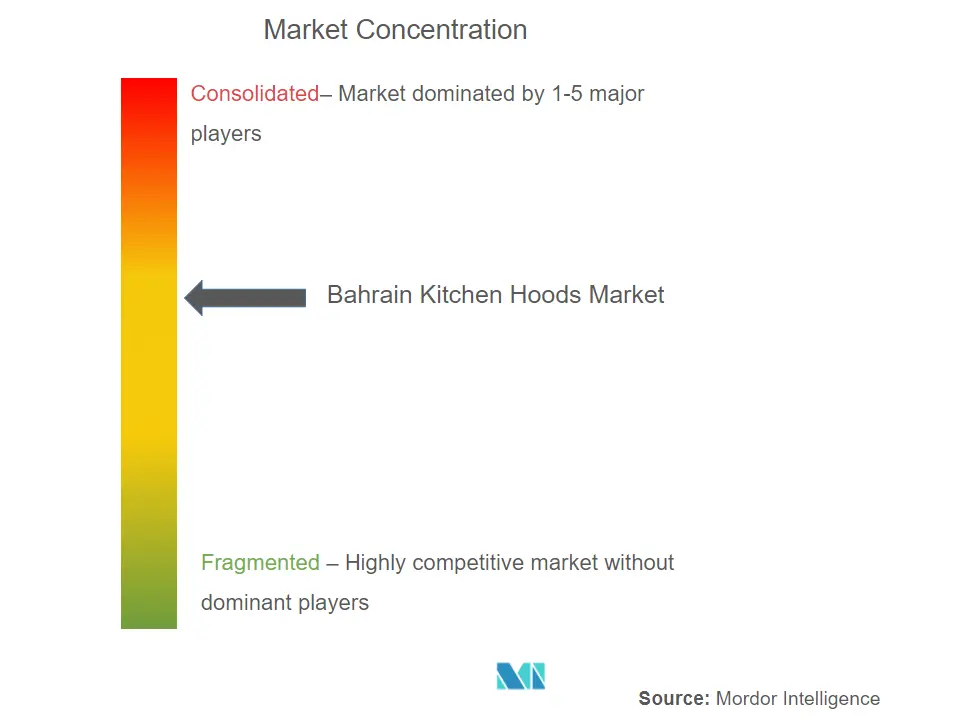 Market Concentration

Consolidated– Market dominated by 1-5 major players

Bahrain Kitchen Hoods Market

Fragmented – Highly competitive market without dominant players

Source: Mordor Intelligence